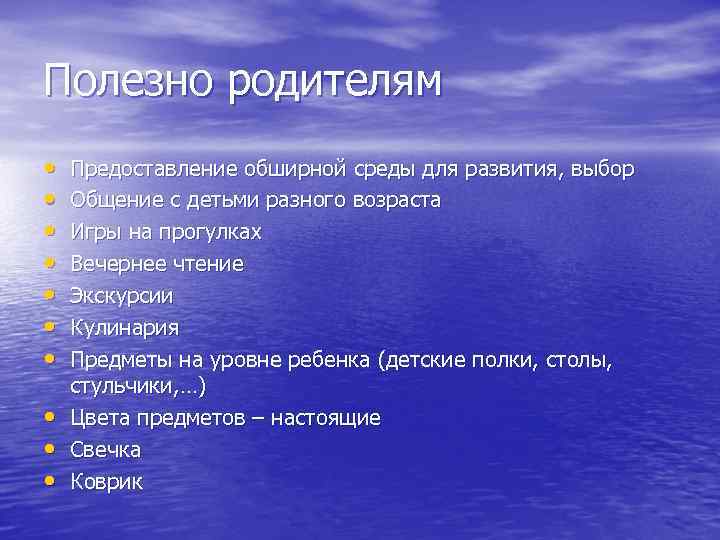 Полезно родителям

• Предоставление обширной среды для развития, выбор
• Общение с детьми разного возраста
• Игры на прогулках
• Вечернее чтение
• Экскурсии
• Кулинария
• Предметы на уровне ребенка (детские полки, столы, стульчики,…)
• Цвета предметов – настоящие
• Свечка
• Коврик